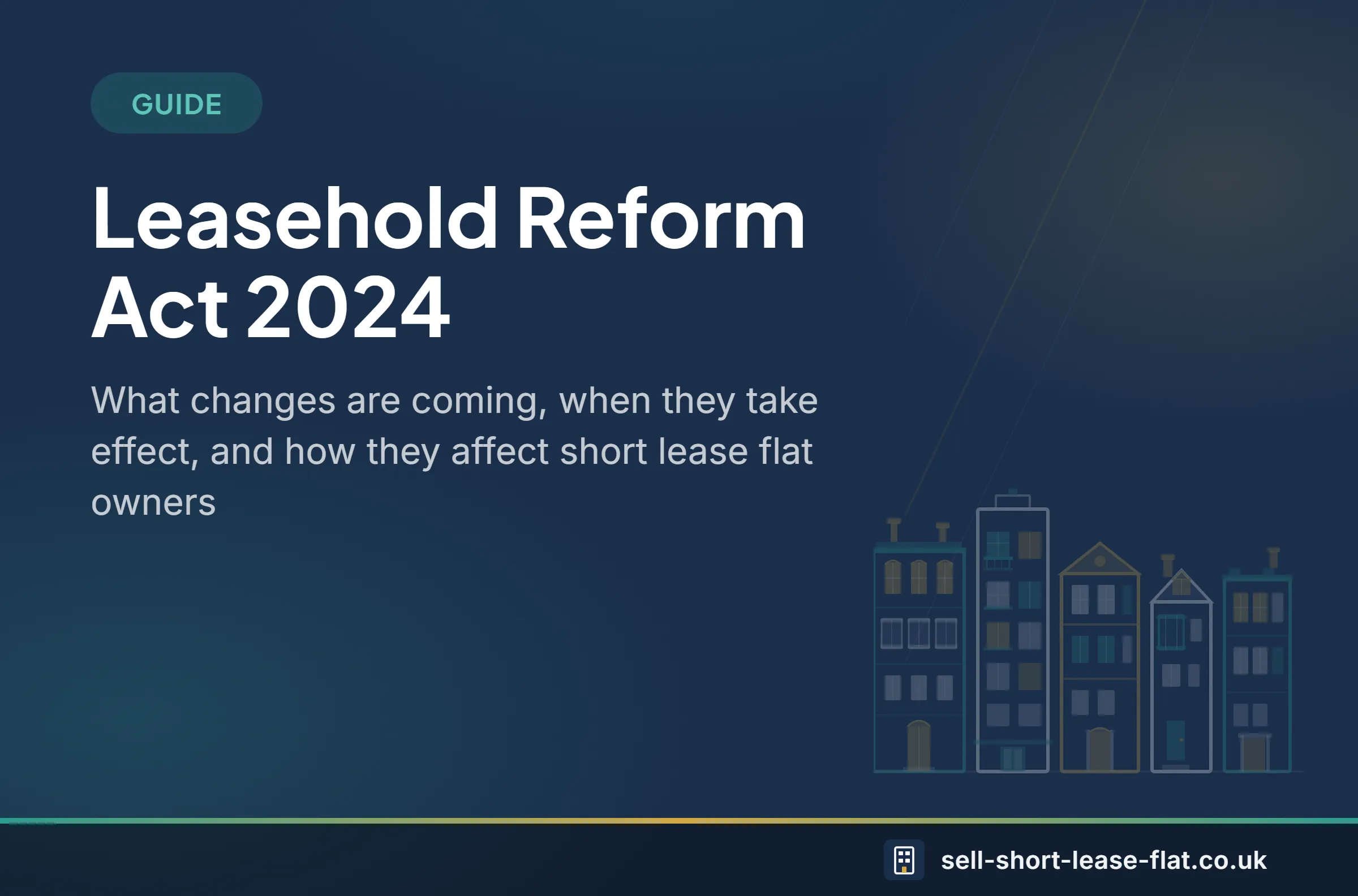 GUIDE

Leasehold Reform Act 2024

What changes are coming, when they take effect, and how they affect short lease flat owners

sell-short-lease-flat.co.uk